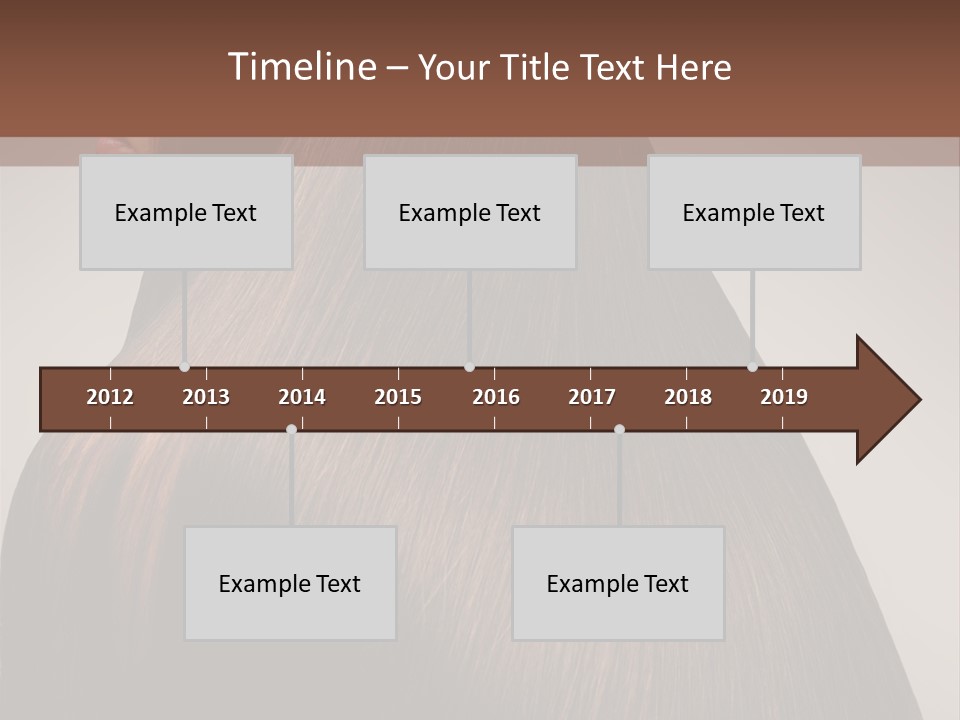 Timeline – Your Title Text Here

Example Text

Example Text

Example Text

2012 2013 2014 2015 2016 2017 2018 2019

Example Text

Example Text